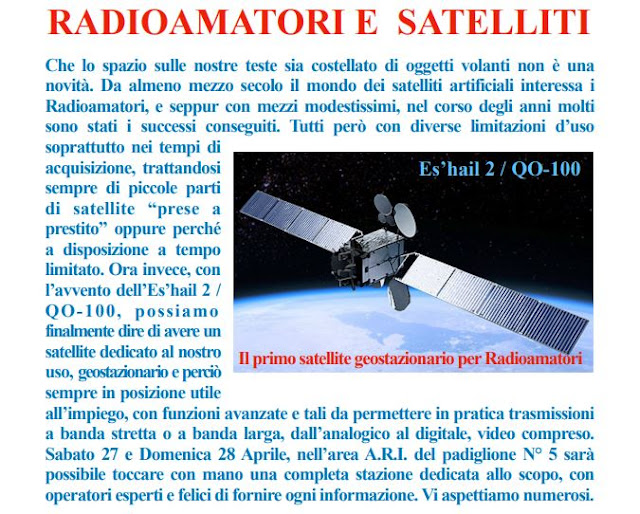 RADIOAMATORI E SATELLITI

Che lo spazio sulle nostre teste sia costellato di oggetti volanti non è una novità. Da almeno mezzo secolo il mondo dei satelliti artificiali interessa i Radioamatori, e seppur con mezzi modestissimi, nel corso degli anni molti sono stati i successi conseguiti. Tutti però con diverse limitazioni d'uso soprattutto nei tempi di acquisizione, trattandosi sempre di piccole parti di satellite "prese a prestito" oppure perché a disposizione a tempo limitato. Ora invece, con l'avvento dell'Es'hail 2 / QO-100, possiamo finalmente dire di avere un satellite dedicato al nostro uso, geostazionario e perciò sempre in posizione utile all'impiego, con funzioni avanzate e tali da permettere in pratica trasmissioni a banda stretta o a banda larga, dall'analogico al digitale, video compreso. Sabato 27 e Domenica 28 Aprile, nell'area A.R.I. del padiglione N° 5 sarà possibile toccare con mano una completa stazione dedicata allo scopo, con operatori esperti e felici di fornire ogni informazione. Vi aspettiamo numerosi.

Es'hail 2 / QO-100

Il primo satellite geostazionario per Radioamatori